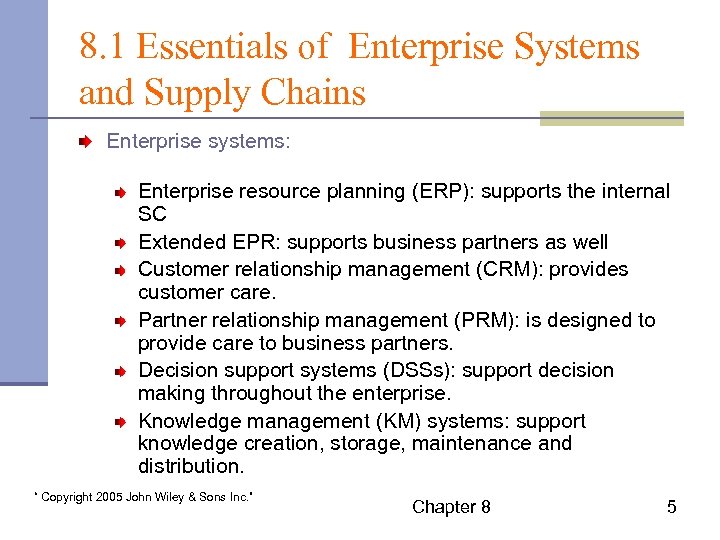 8.1 Essentials of Enterprise Systems and Supply Chains

Enterprise systems:

Enterprise resource planning (ERP): supports the internal SC

Extended EPR: supports business partners as well

Customer relationship management (CRM): provides customer care.

Partner relationship management (PRM): is designed to provide care to business partners.

Decision support systems (DSSs): support decision making throughout the enterprise.

Knowledge management (KM) systems: support knowledge creation, storage, maintenance and distribution.

" Copyright 2005 John Wiley & Sons Inc."

Chapter 8

5